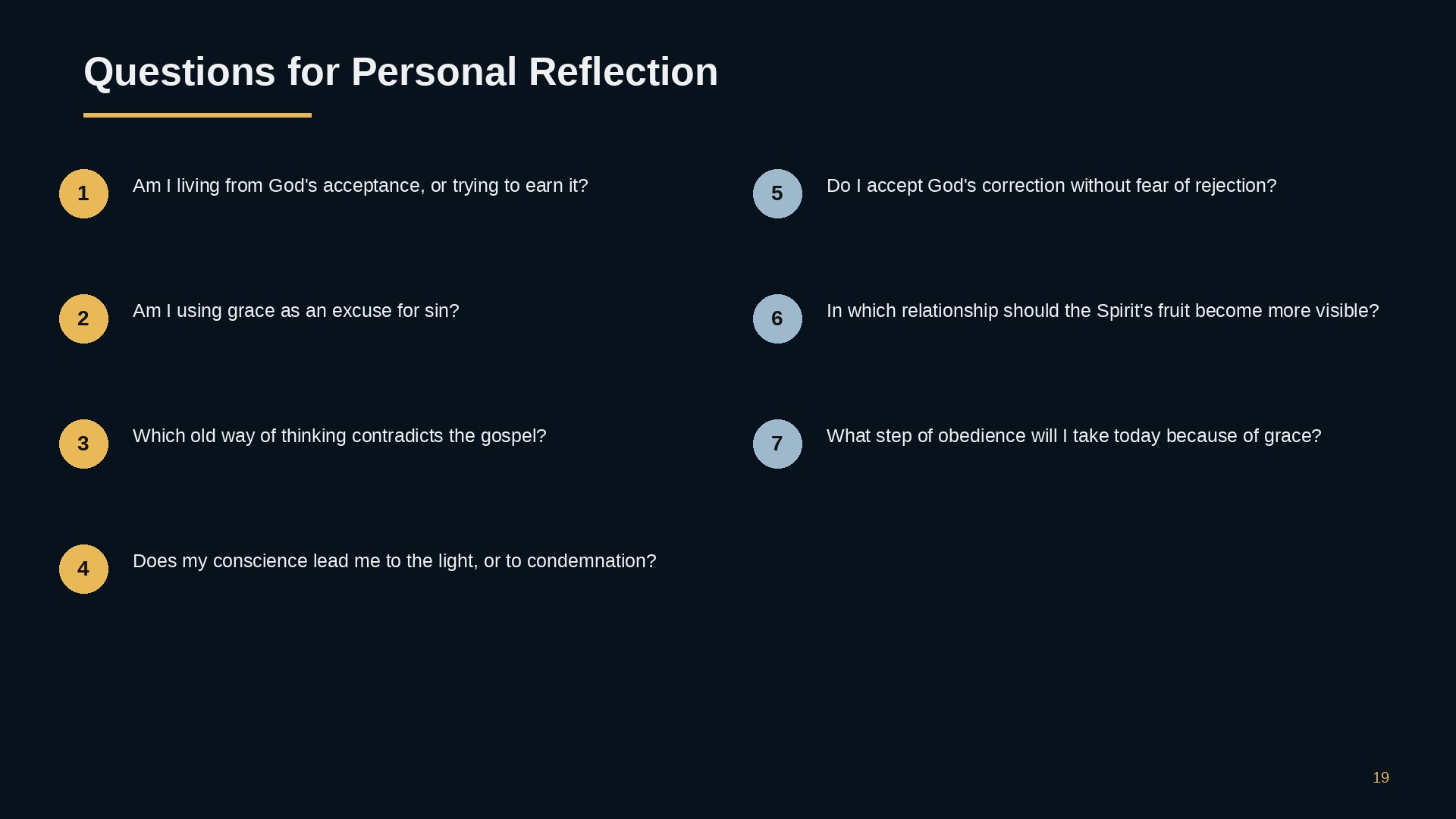 Questions for Personal Reflection

1 Am I living from God's acceptance, or trying to earn it?

2 Am I using grace as an excuse for sin?

3 Which old way of thinking contradicts the gospel?

4 Does my conscience lead me to the light, or to condemnation?

5 Do I accept God's correction without fear of rejection?

6 In which relationship should the Spirit's fruit become more visible?

7 What step of obedience will I take today because of grace?

19